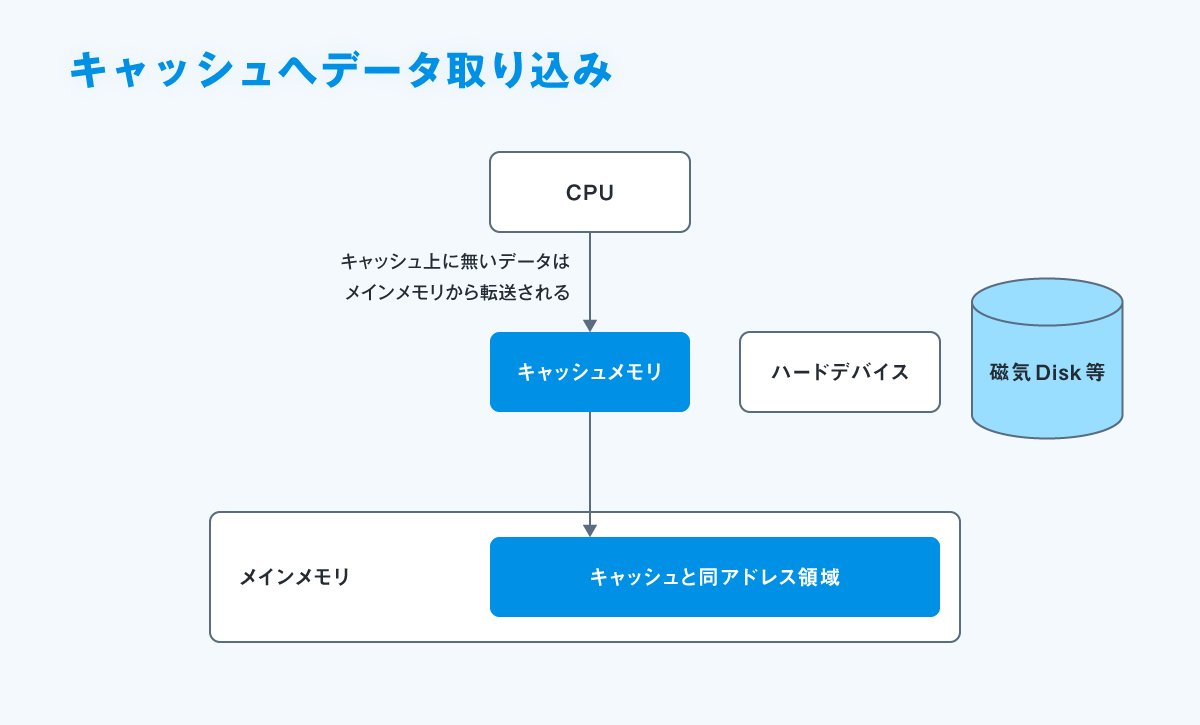 キャッシュへデータ取り込み

CPU

キャッシュ上に無いデータは
メインメモリから転送される

キャッシュメモリ

ハードデバイス

磁気 Disk 等

メインメモリ

キャッシュと同アドレス領域